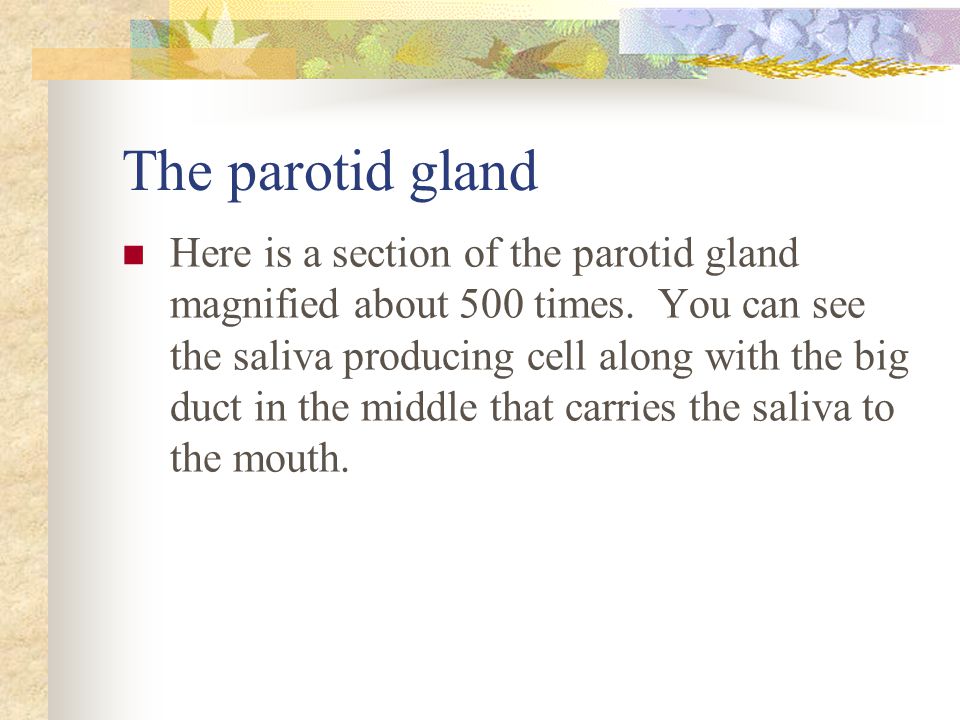 The parotid gland

Here is a section of the parotid gland magnified about 500 times. You can see the saliva producing cell along with the big duct in the middle that carries the saliva to the mouth.